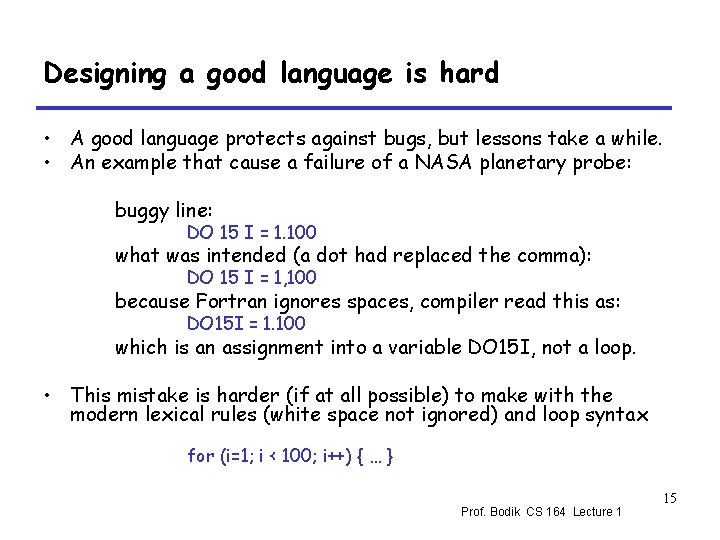 Designing a good language is hard

• A good language protects against bugs, but lessons take a while.
• An example that cause a failure of a NASA planetary probe:

buggy line:
DO 15 I = 1.100
what was intended (a dot had replaced the comma):
DO 15 I = 1,100
because Fortran ignores spaces, compiler read this as:
DO15I = 1.100
which is an assignment into a variable DO15I, not a loop.

• This mistake is harder (if at all possible) to make with the modern lexical rules (white space not ignored) and loop syntax

for (i=1; i < 100; i++) { … }

15

Prof. Bodik CS 164 Lecture 1